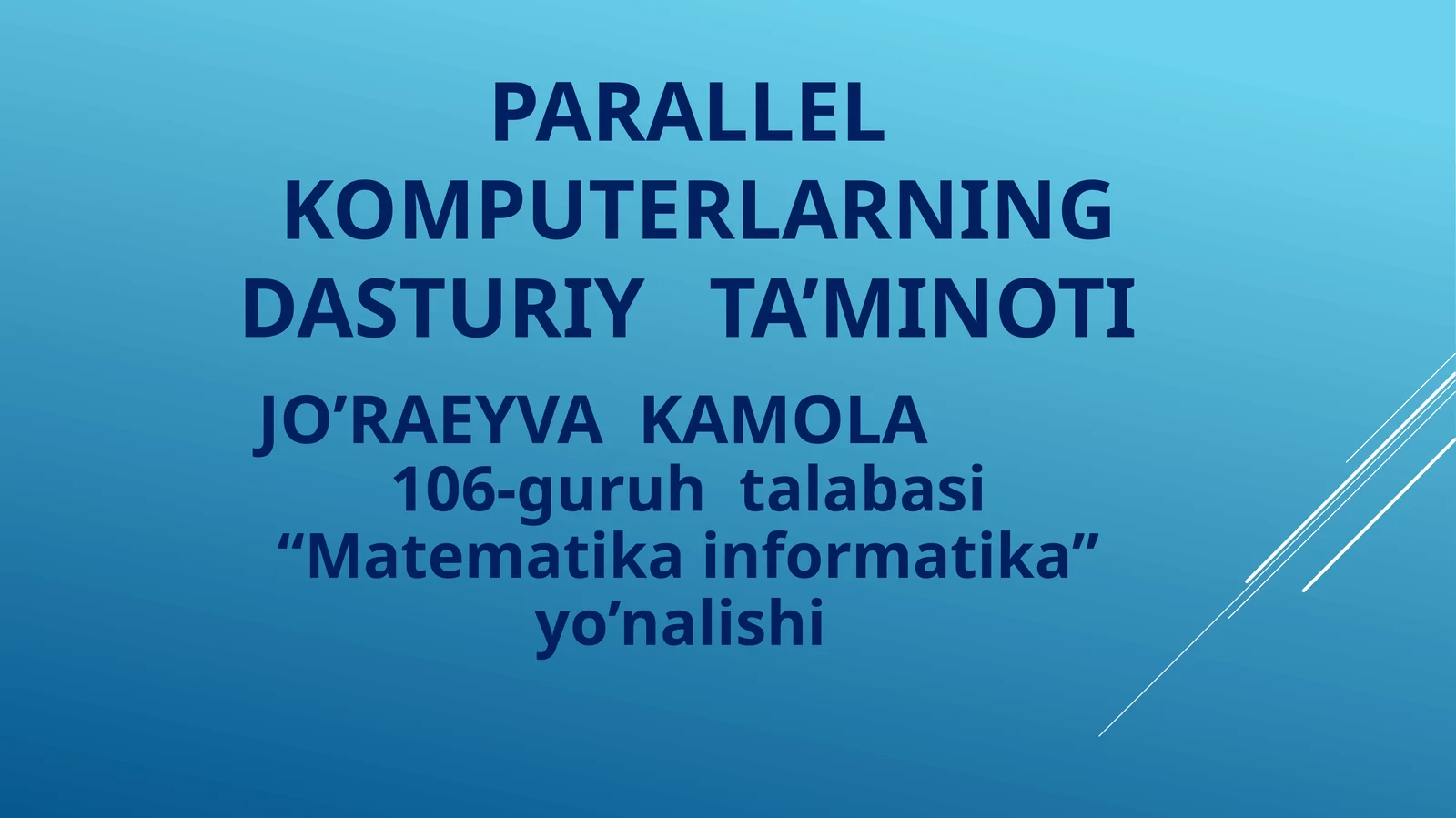 PARALLEL KOMPUTERLARNING DASTURIY TA’MINOTI

JO’RAEYVA KAMOLA
106-guruh talabasi
“Matematika informatika” yo’nalishi